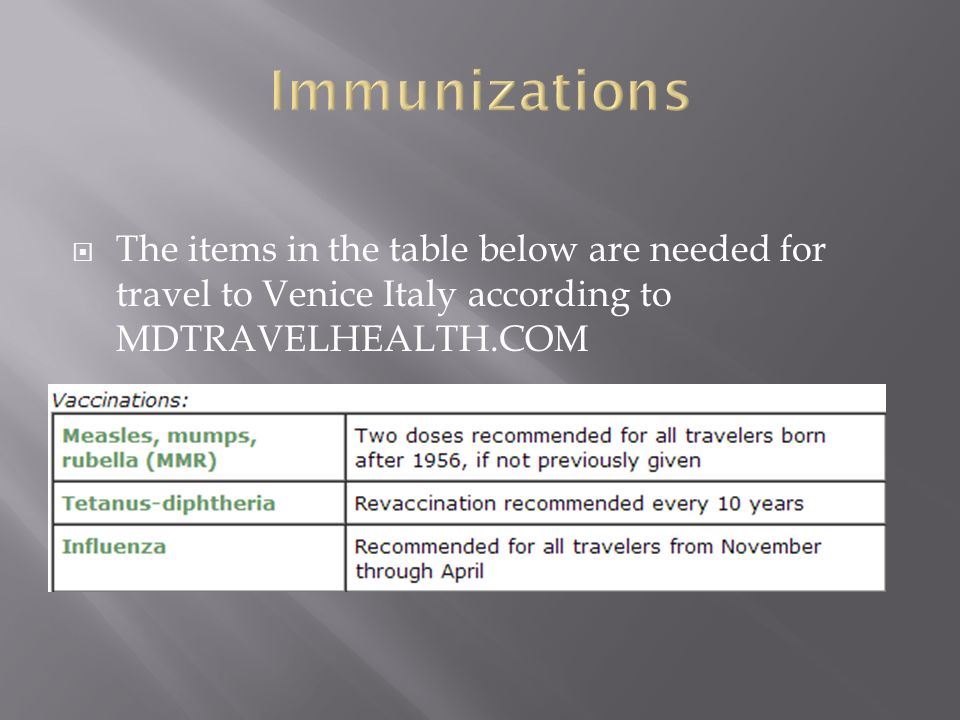 Immunizations

The items in the table below are needed for travel to Venice Italy according to MDTRAVELHEALTH.COM

Vaccinations:

| | |
|---|---|
| Measles, mumps, rubella (MMR) | Two doses recommended for all travelers born after 1956, if not previously given |
| Tetanus-diphtheria | Revaccination recommended every 10 years |
| Influenza | Recommended for all travelers from November through April |